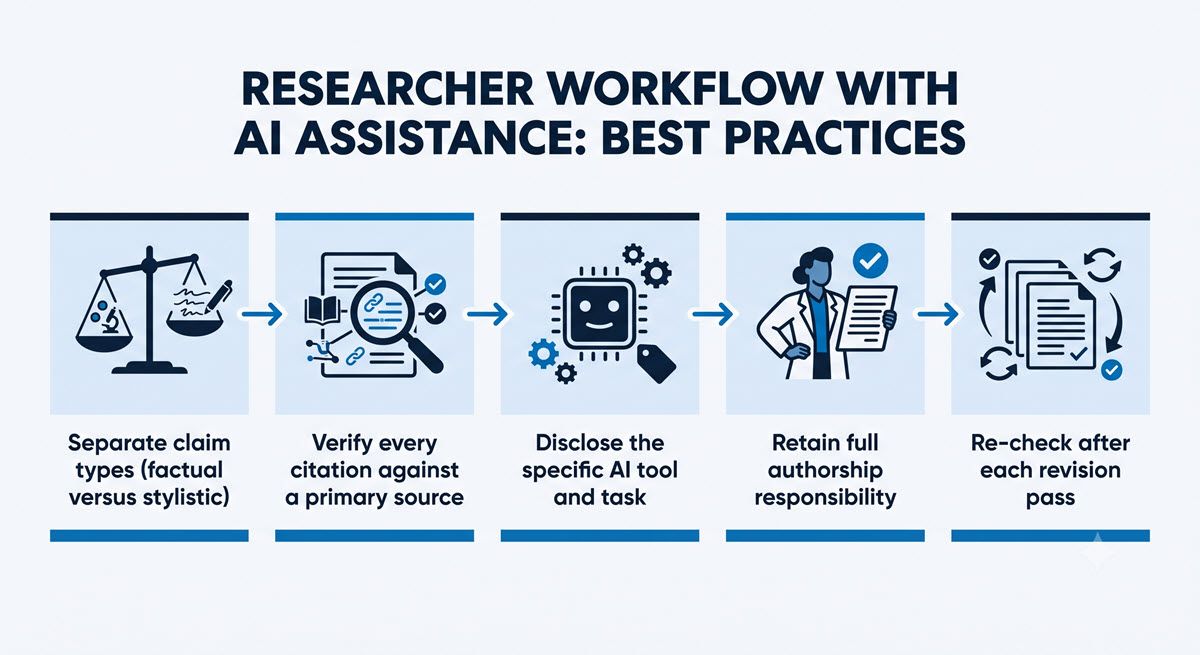 RESEARCHER WORKFLOW WITH AI ASSISTANCE: BEST PRACTICES

Separate claim types (factual versus stylistic)

Verify every citation against a primary source

Disclose the specific AI tool and task

Retain full authorship responsibility

Re-check after each revision pass